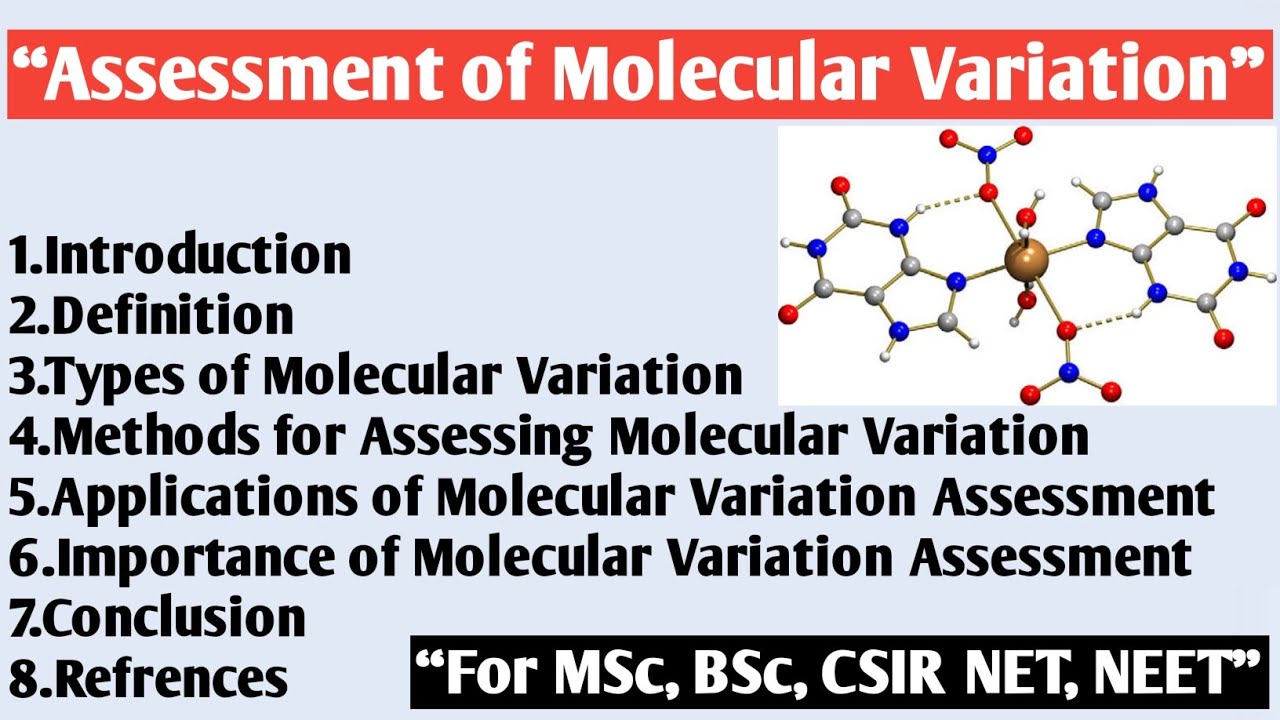 “Assessment of Molecular Variation”

1.Introduction
2.Definition
3.Types of Molecular Variation
4.Methods for Assessing Molecular Variation
5.Applications of Molecular Variation Assessment
6.Importance of Molecular Variation Assessment
7.Conclusion
8.Refrences

“For MSc, BSc, CSIR NET, NEET”